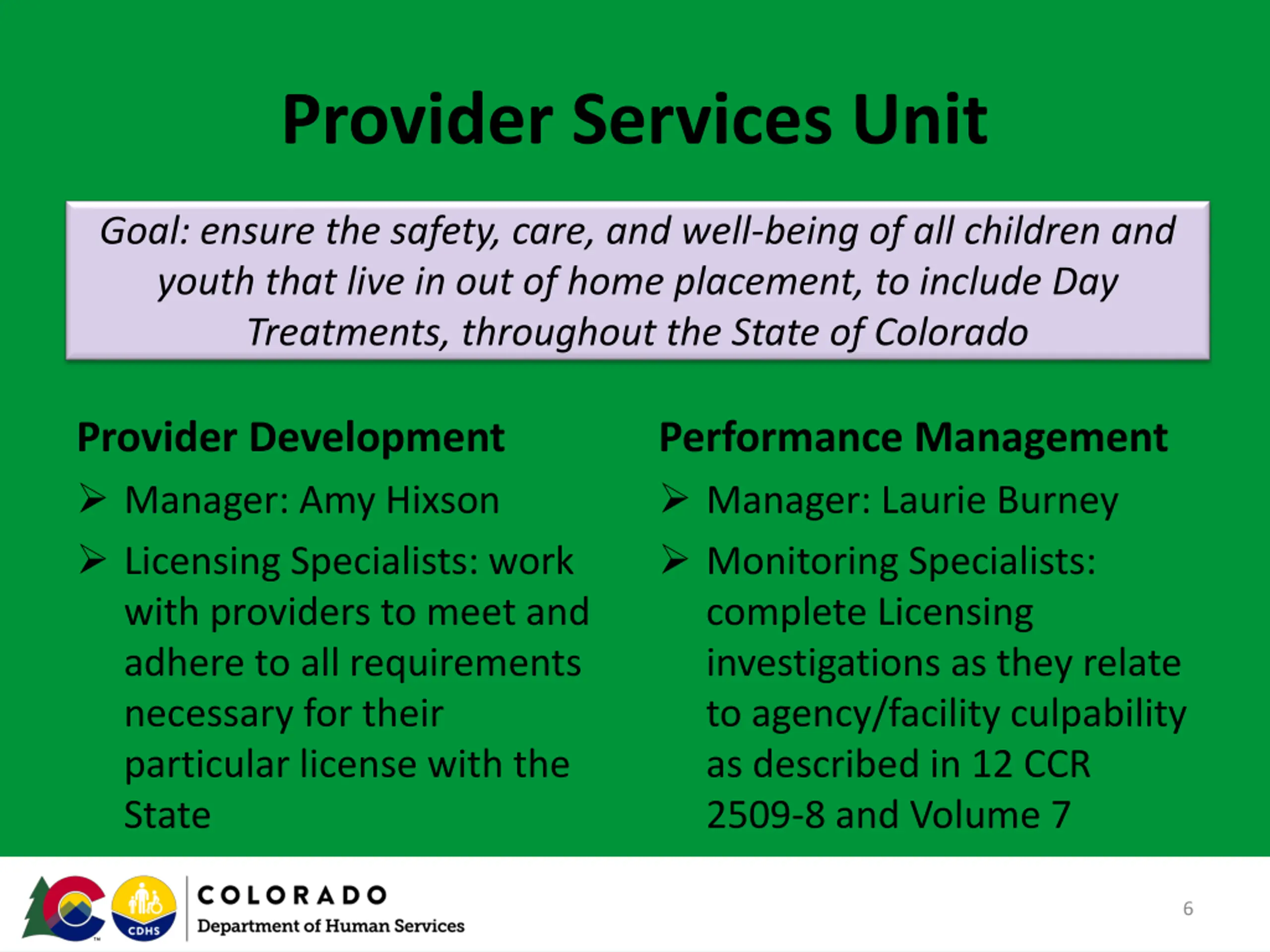 Provider Services Unit

Goal: ensure the safety, care, and well-being of all children and youth that live in out of home placement, to include Day Treatments, throughout the State of Colorado

Provider Development

➢ Manager: Amy Hixson

➢ Licensing Specialists: work with providers to meet and adhere to all requirements necessary for their particular license with the State

Performance Management

➢ Manager: Laurie Burney

➢ Monitoring Specialists: complete Licensing investigations as they relate to agency/facility culpability as described in 12 CCR 2509-8 and Volume 7

CDHS

COLORADO
Department of Human Services

6